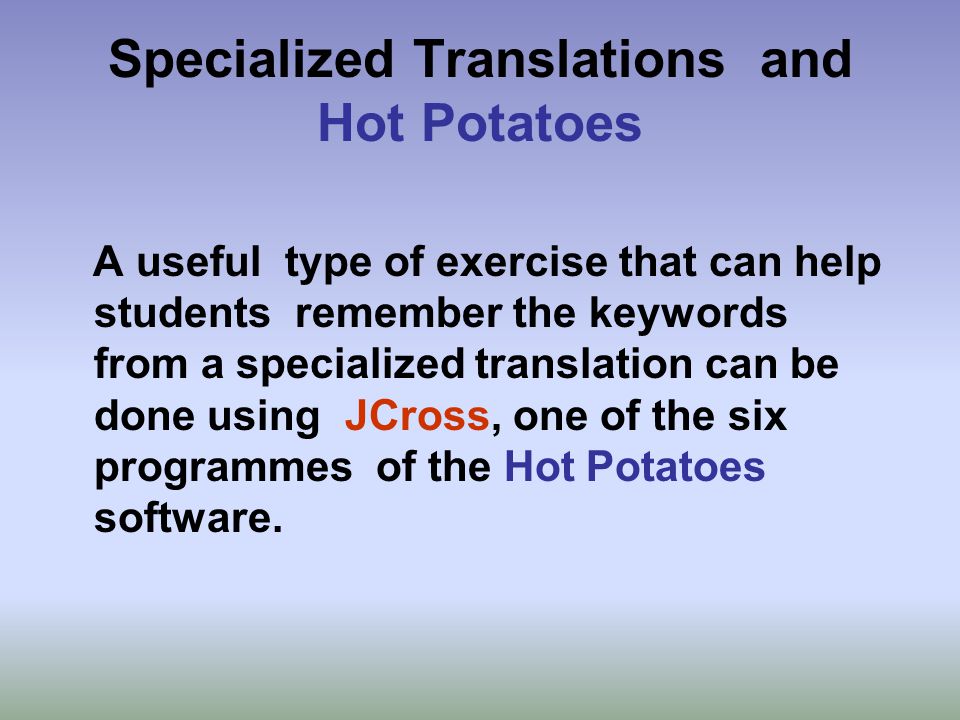 Specialized Translations and Hot Potatoes

A useful type of exercise that can help students remember the keywords from a specialized translation can be done using JCross, one of the six programmes of the Hot Potatoes software.